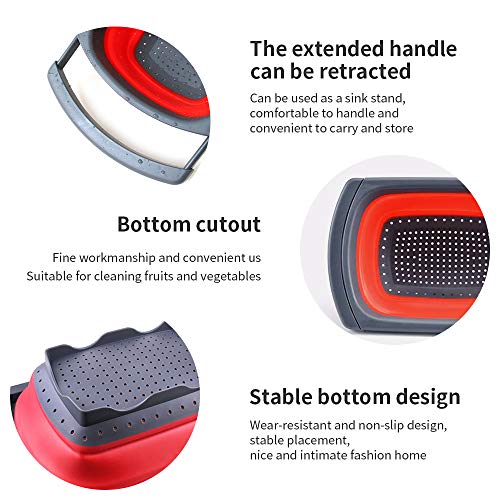 The extended handle can be retracted

Can be used as a sink stand, comfortable to handle and convenient to carry and store

Bottom cutout

Fine workmanship and convenient us
Suitable for cleaning fruits and vegetables

Stable bottom design

Wear-resistant and non-slip design, stable placement, nice and intimate fashion home